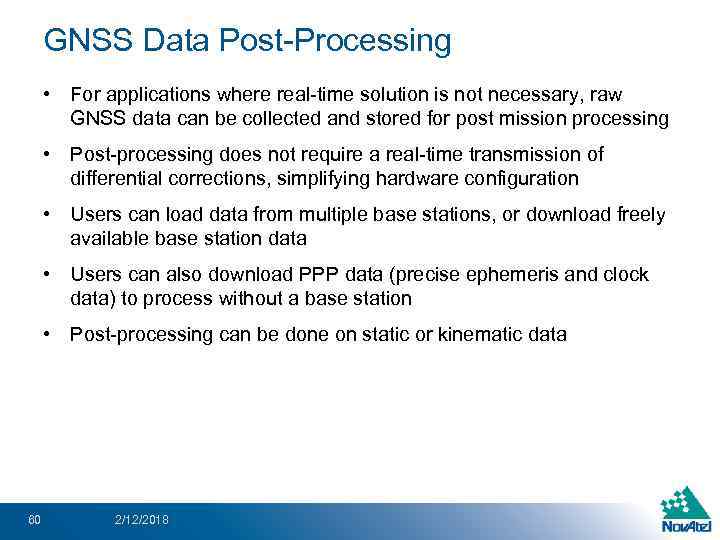 GNSS Data Post-Processing

• For applications where real-time solution is not necessary, raw GNSS data can be collected and stored for post mission processing

• Post-processing does not require a real-time transmission of differential corrections, simplifying hardware configuration

• Users can load data from multiple base stations, or download freely available base station data

• Users can also download PPP data (precise ephemeris and clock data) to process without a base station

• Post-processing can be done on static or kinematic data

60 2/12/2018

NovAtel